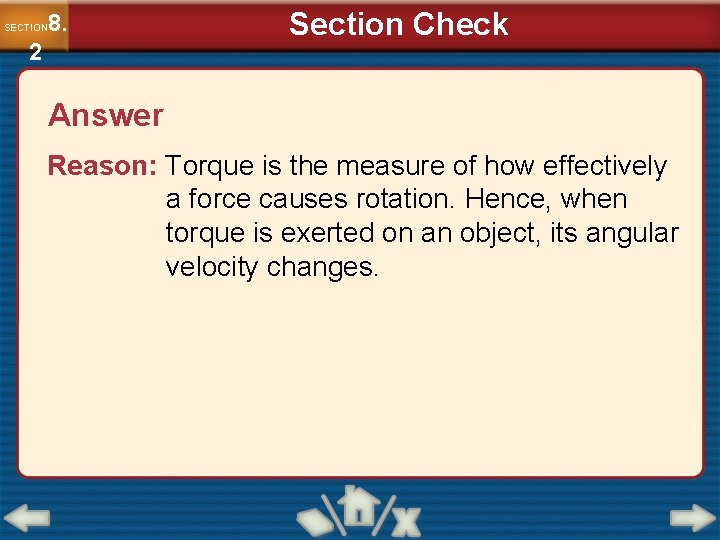 SECTION 8.2

Section Check

Answer

Reason: Torque is the measure of how effectively a force causes rotation. Hence, when torque is exerted on an object, its angular velocity changes.